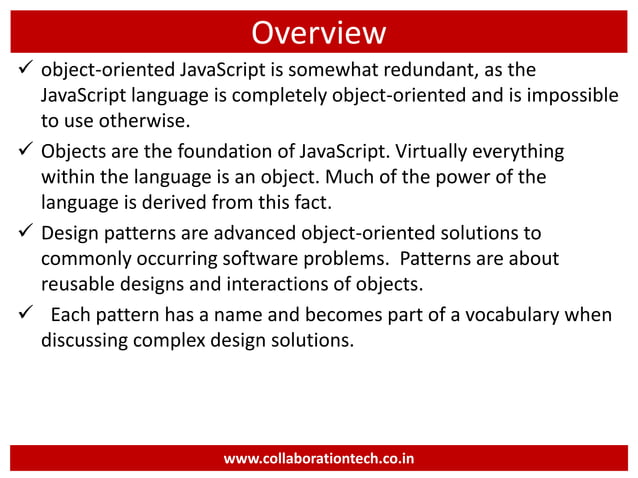 Overview

✓ object-oriented JavaScript is somewhat redundant, as the JavaScript language is completely object-oriented and is impossible to use otherwise.

✓ Objects are the foundation of JavaScript. Virtually everything within the language is an object. Much of the power of the language is derived from this fact.

✓ Design patterns are advanced object-oriented solutions to commonly occurring software problems. Patterns are about reusable designs and interactions of objects.

✓ Each pattern has a name and becomes part of a vocabulary when discussing complex design solutions.

www.collaborationtech.co.in